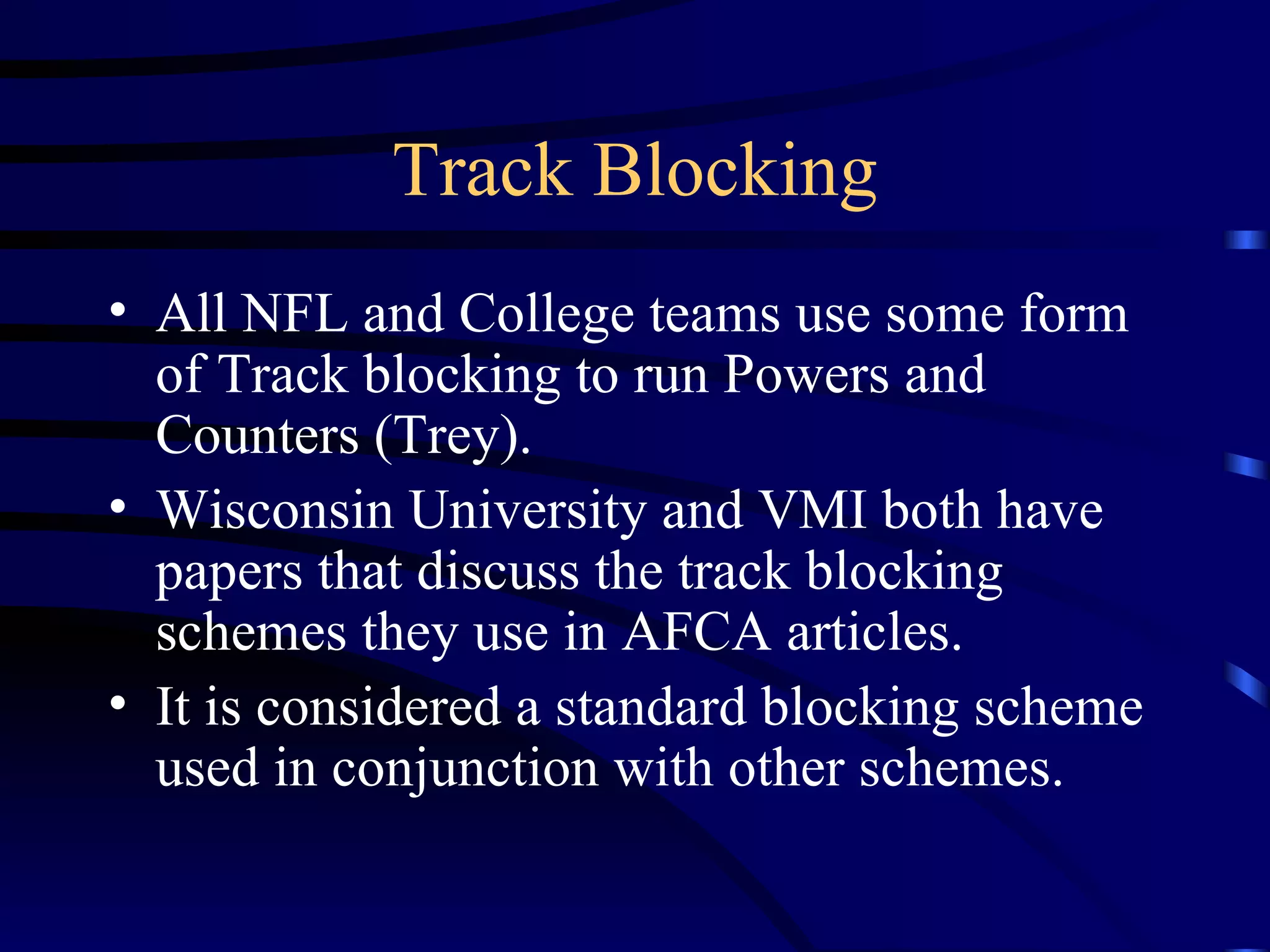 Track Blocking

• All NFL and College teams use some form of Track blocking to run Powers and Counters (Trey).
• Wisconsin University and VMI both have papers that discuss the track blocking schemes they use in AFCA articles.
• It is considered a standard blocking scheme used in conjunction with other schemes.